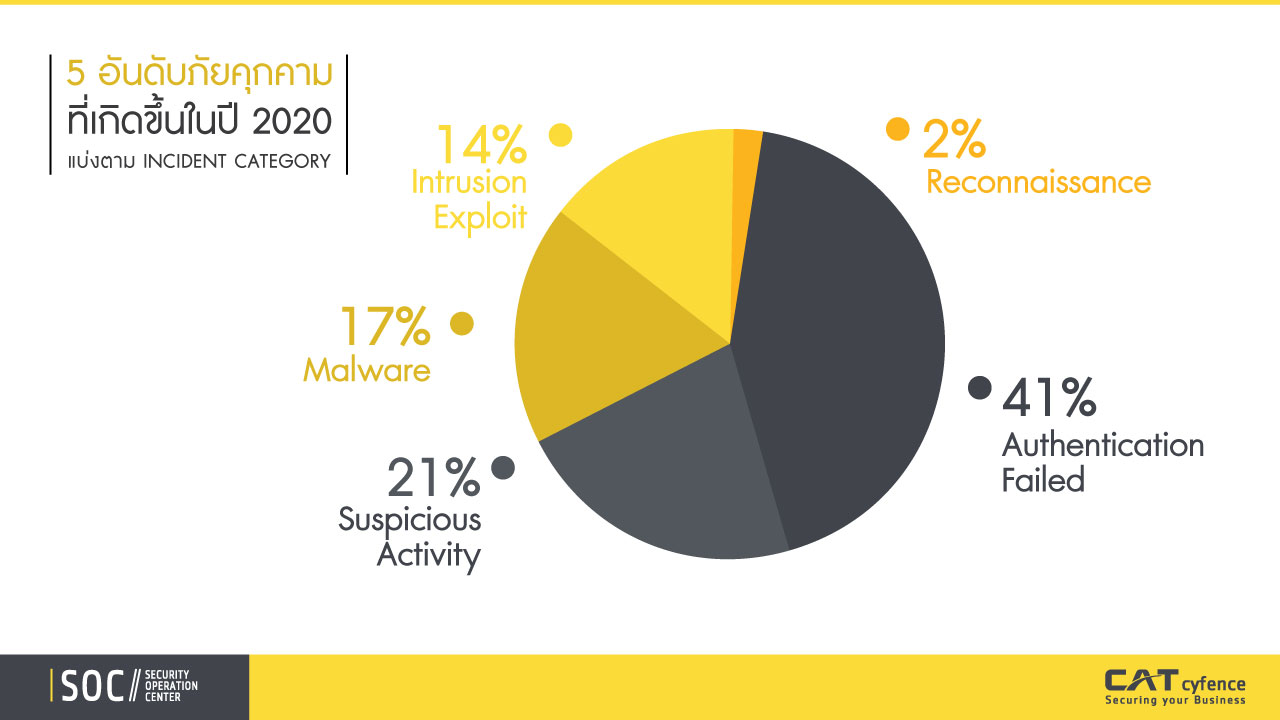 5 อันดับภัยคุกคาม
ที่เกิดขึ้นในปี 2020
แบ่งตาม INCIDENT CATEGORY

14%
Intrusion Exploit

2%
Reconnaissance

17%
Malware

41%
Authentication Failed

21%
Suspicious Activity

SOC // SECURITY OPERATION CENTER

CAT cyfence
Securing your Business